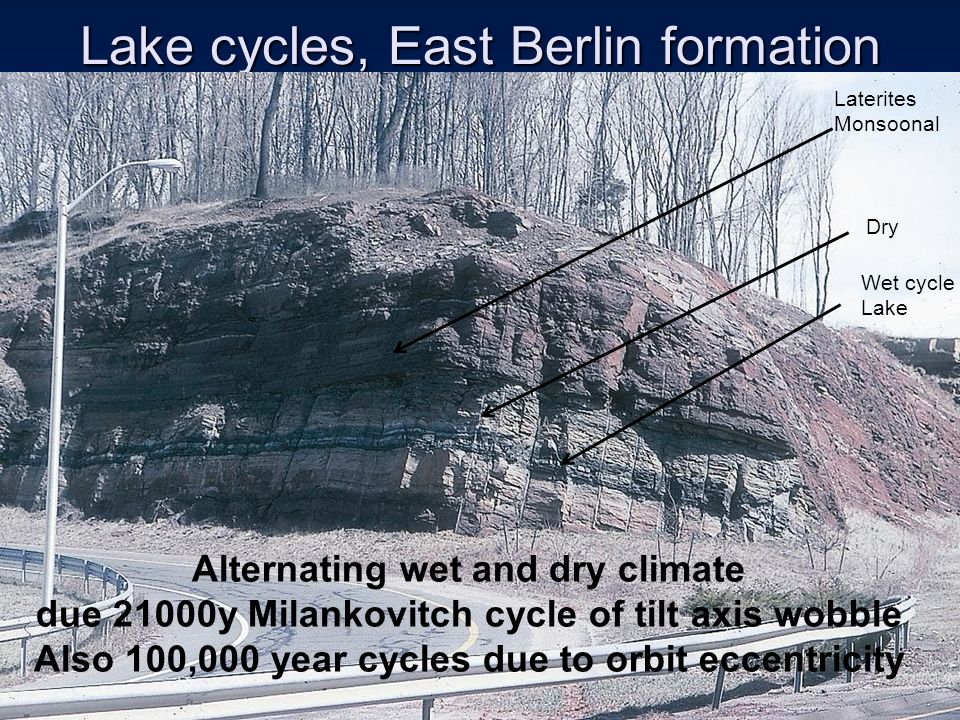 Lake cycles, East Berlin formation

Laterites
Monsoonal

Dry

Wet cycle
Lake

Alternating wet and dry climate
due 21000y Milankovitch cycle of tilt axis wobble
Also 100,000 year cycles due to orbit eccentricity